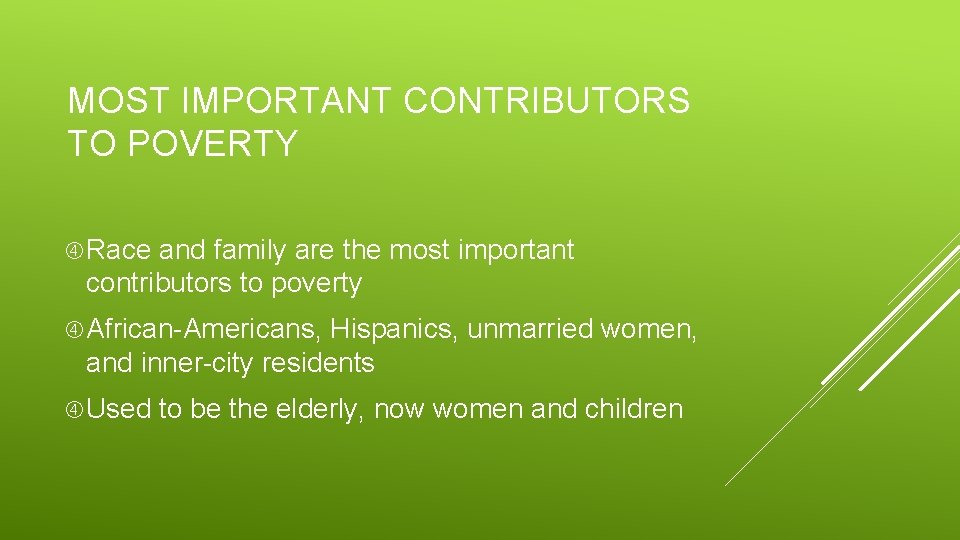 MOST IMPORTANT CONTRIBUTORS TO POVERTY

Race and family are the most important contributors to poverty

African-Americans, Hispanics, unmarried women, and inner-city residents

Used to be the elderly, now women and children